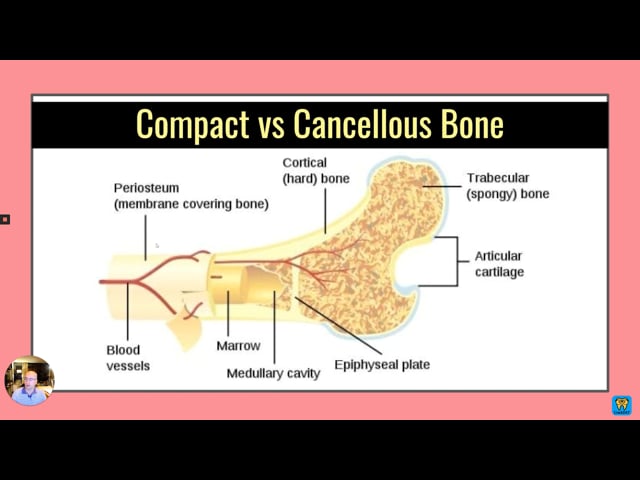 Compact vs Cancellous Bone

Periosteum (membrane covering bone)

Cortical (hard) bone

Trabecular (spongy) bone

Articular cartilage

Blood vessels

Marrow

Medullary cavity

Epiphyseal plate